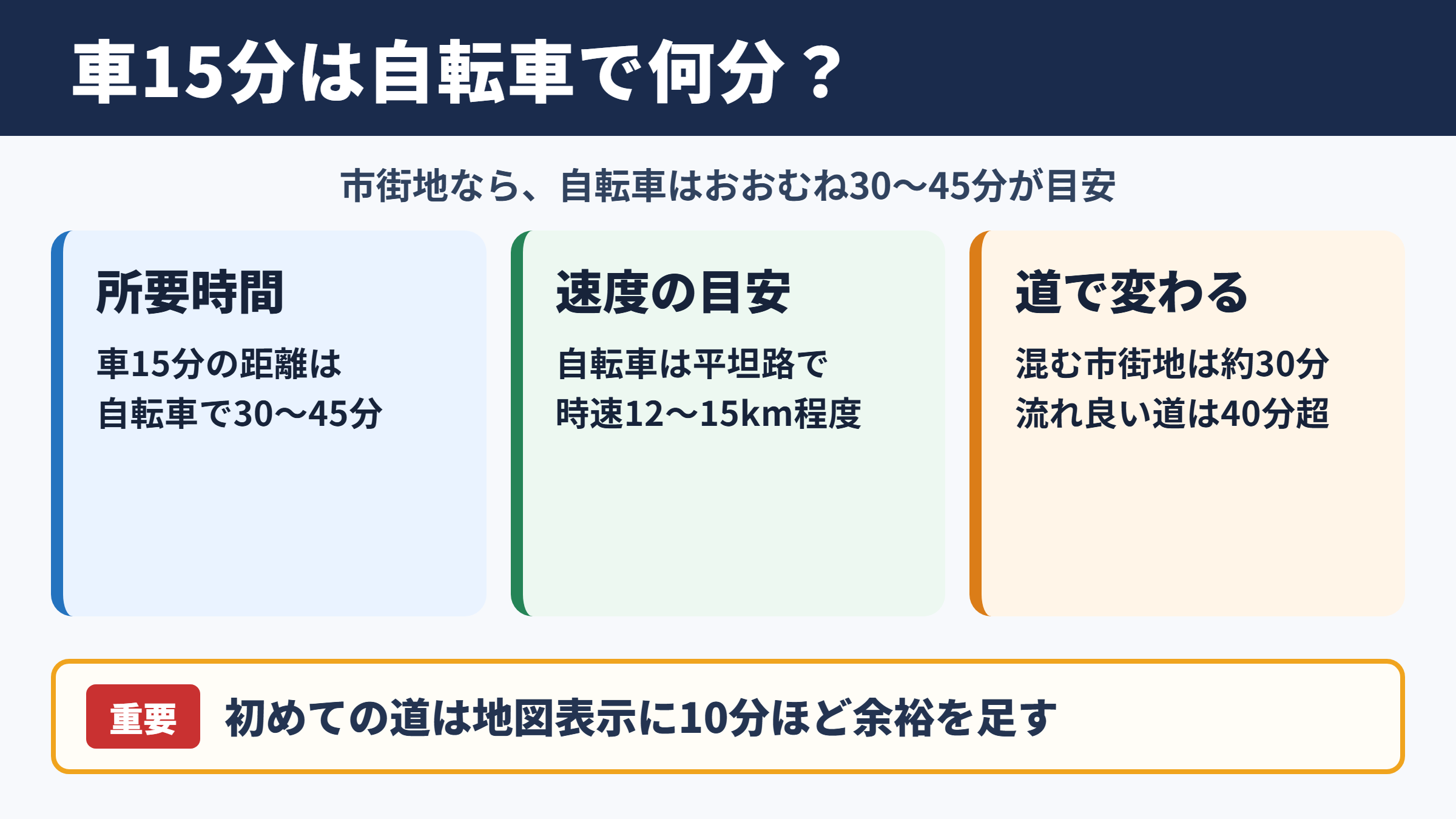 車15分は自転車で何分？

市街地なら、自転車はおおむね30〜45分が目安

所要時間

車15分の距離は
自転車で30〜45分

速度の目安

自転車は平坦路で
時速12〜15km程度

道で変わる

混む市街地は約30分
流れ良い道は40分超

重要 初めての道は地図表示に10分ほど余裕を足す